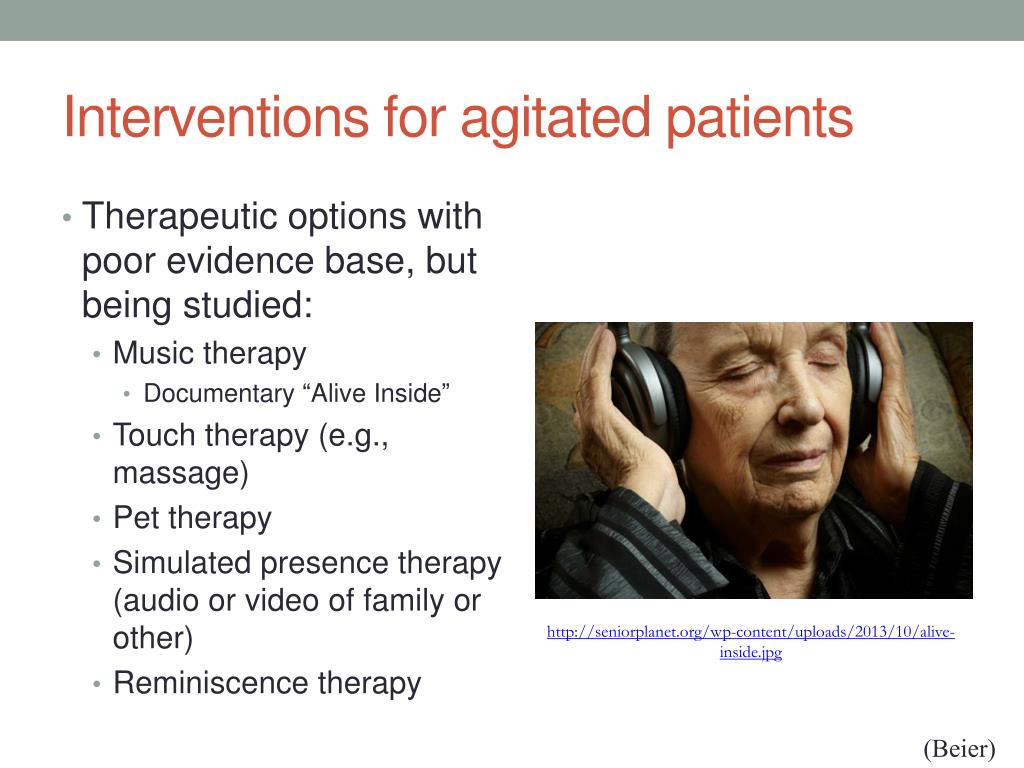 Interventions for agitated patients

• Therapeutic options with poor evidence base, but being studied:
  • Music therapy
    • Documentary “Alive Inside”
  • Touch therapy (e.g., massage)
  • Pet therapy
  • Simulated presence therapy (audio or video of family or other)
  • Reminiscence therapy

http://seniorplanet.org/wp-content/uploads/2013/10/alive-inside.jpg

(Beier)